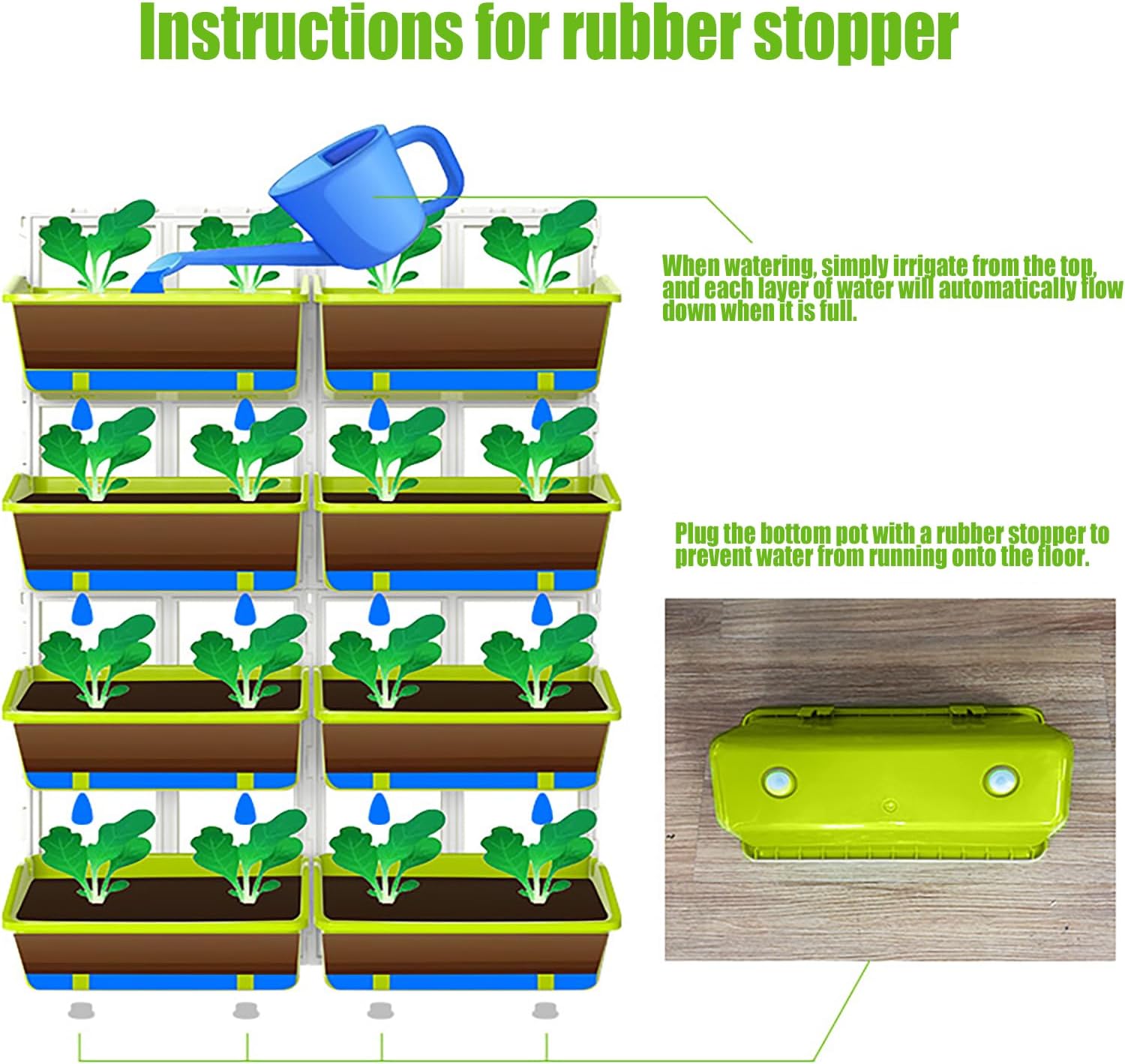 Instructions for rubber stopper

When watering, simply irrigate from the top, and each layer of water will automatically flow down when it is full.

Plug the bottom pot with a rubber stopper to prevent water from running onto the floor.